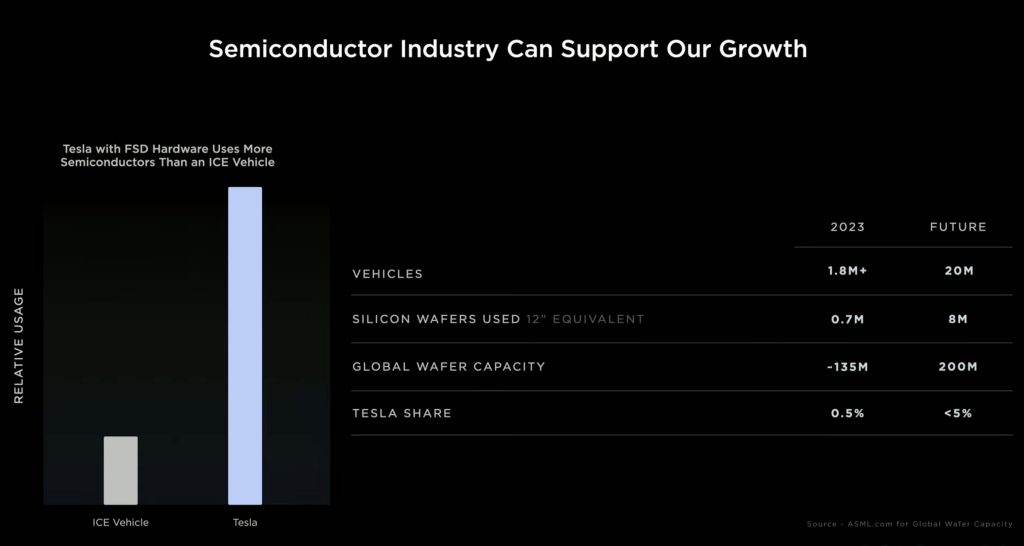 Semiconductor Industry Can Support Our Growth

Tesla with FSD Hardware Uses More Semiconductors Than an ICE Vehicle

RELATIVE USAGE

ICE Vehicle

Tesla

| | 2023 | FUTURE |
|---|---|---|
| VEHICLES | 1.8M+ | 20M |
| SILICON WAFERS USED 12" EQUIVALENT | 0.7M | 8M |
| GLOBAL WAFER CAPACITY | ~135M | 200M |
| TESLA SHARE | 0.5% | <5% |

Source - ASML.com for Global Wafer Capacity